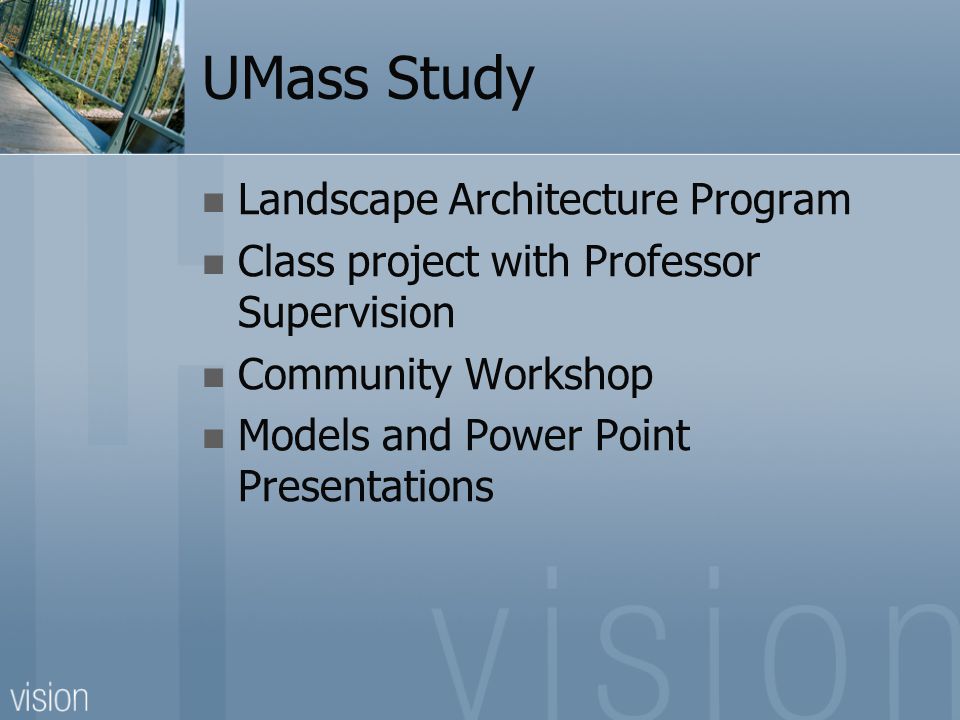 UMass Study

■ Landscape Architecture Program
■ Class project with Professor Supervision
■ Community Workshop
■ Models and Power Point Presentations

vision

vision